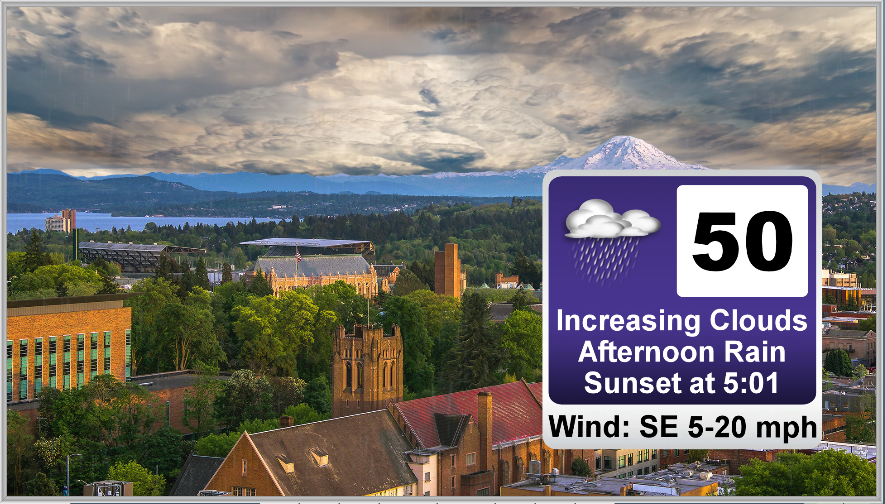 50

Increasing Clouds
Afternoon Rain
Sunset at 5:01

Wind: SE 5-20 mph